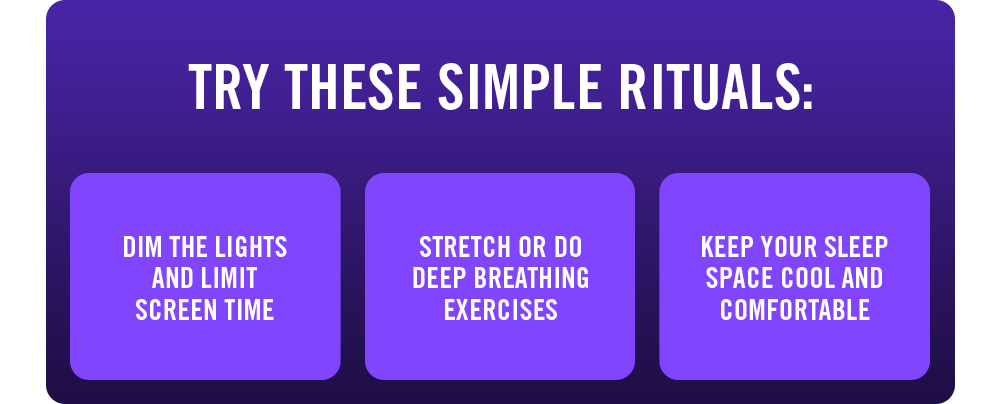 TRY THESE SIMPLE RITUALS:

DIM THE LIGHTS AND LIMIT SCREEN TIME

STRETCH OR DO DEEP BREATHING EXERCISES

KEEP YOUR SLEEP SPACE COOL AND COMFORTABLE